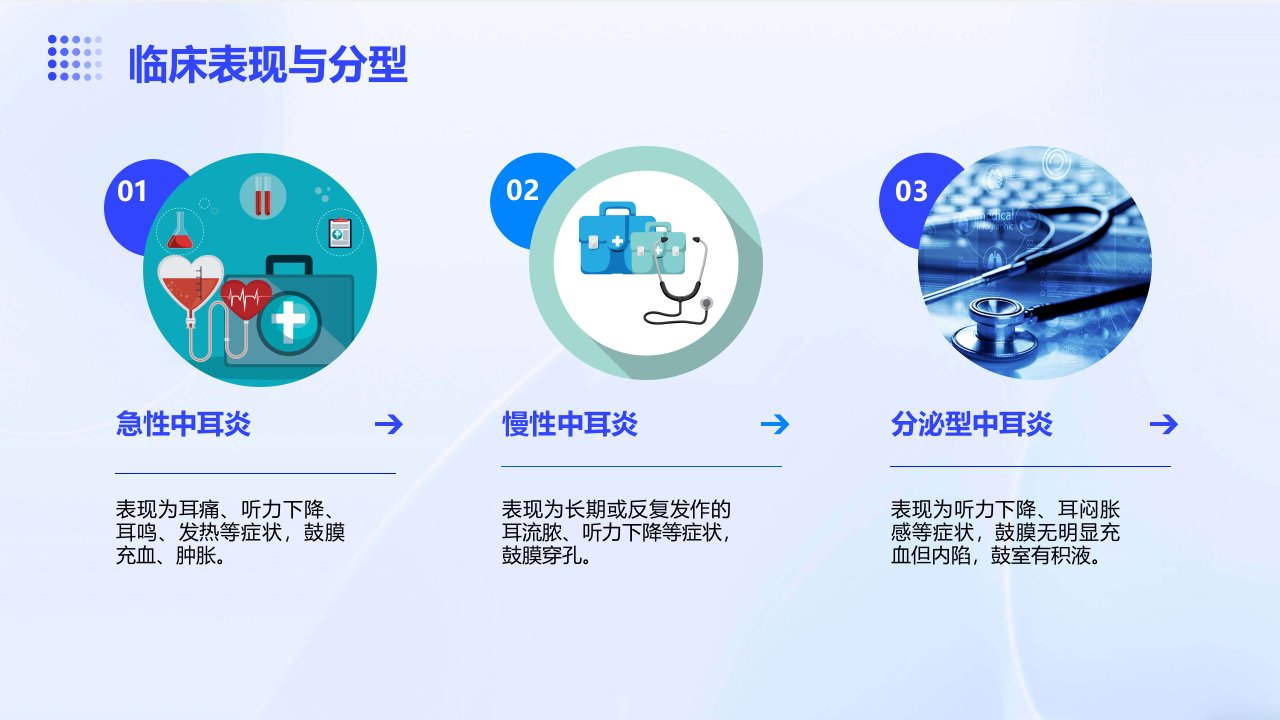 临床表现与分型

01

急性中耳炎

表现为耳痛、听力下降、耳鸣、发热等症状，鼓膜充血、肿胀。

02

慢性中耳炎

表现为长期或反复发作的耳流脓、听力下降等症状，鼓膜穿孔。

03

分泌型中耳炎

表现为听力下降、耳闷胀感等症状，鼓膜无明显充血但内陷，鼓室有积液。